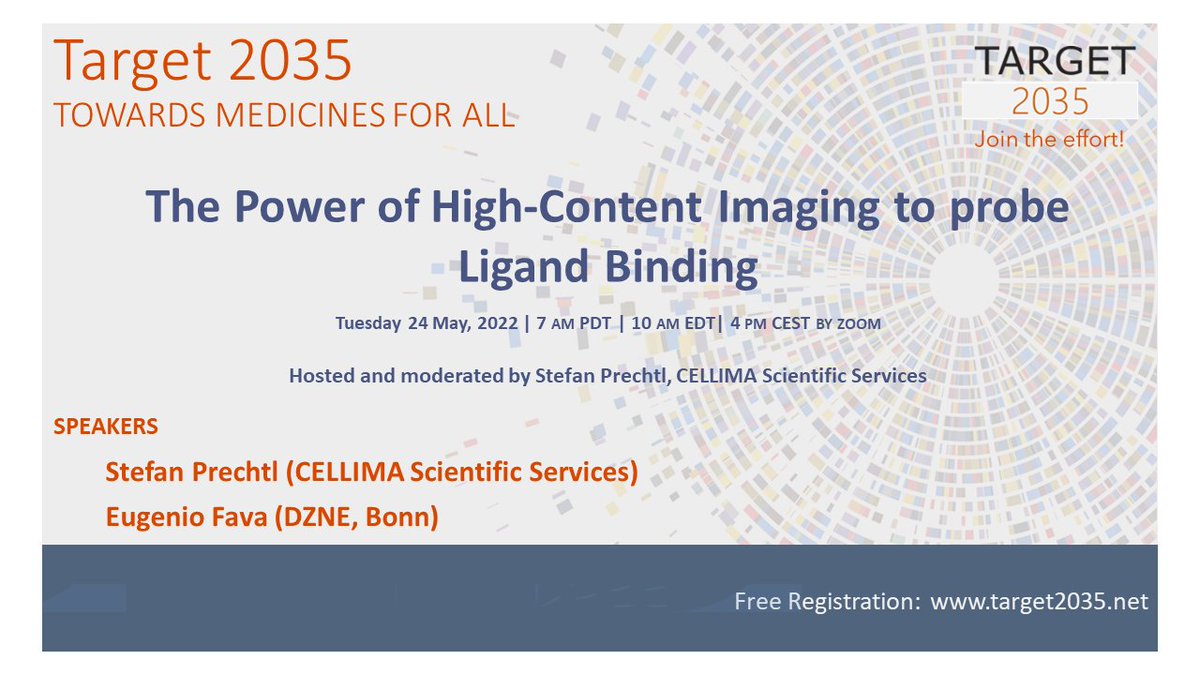 Target 2035
TOWARDS MEDICINES FOR ALL

TARGET
2035
Join the effort!

The Power of High-Content Imaging to probe Ligand Binding

Tuesday 24 May, 2022 | 7 AM PDT | 10 AM EDT| 4 PM CEST BY ZOOM

Hosted and moderated by Stefan Prechtl, CELLIMA Scientific Services

SPEAKERS

Stefan Prechtl (CELLIMA Scientific Services)

Eugenio Fava (DZNE, Bonn)

Free Registration: www.target2035.net